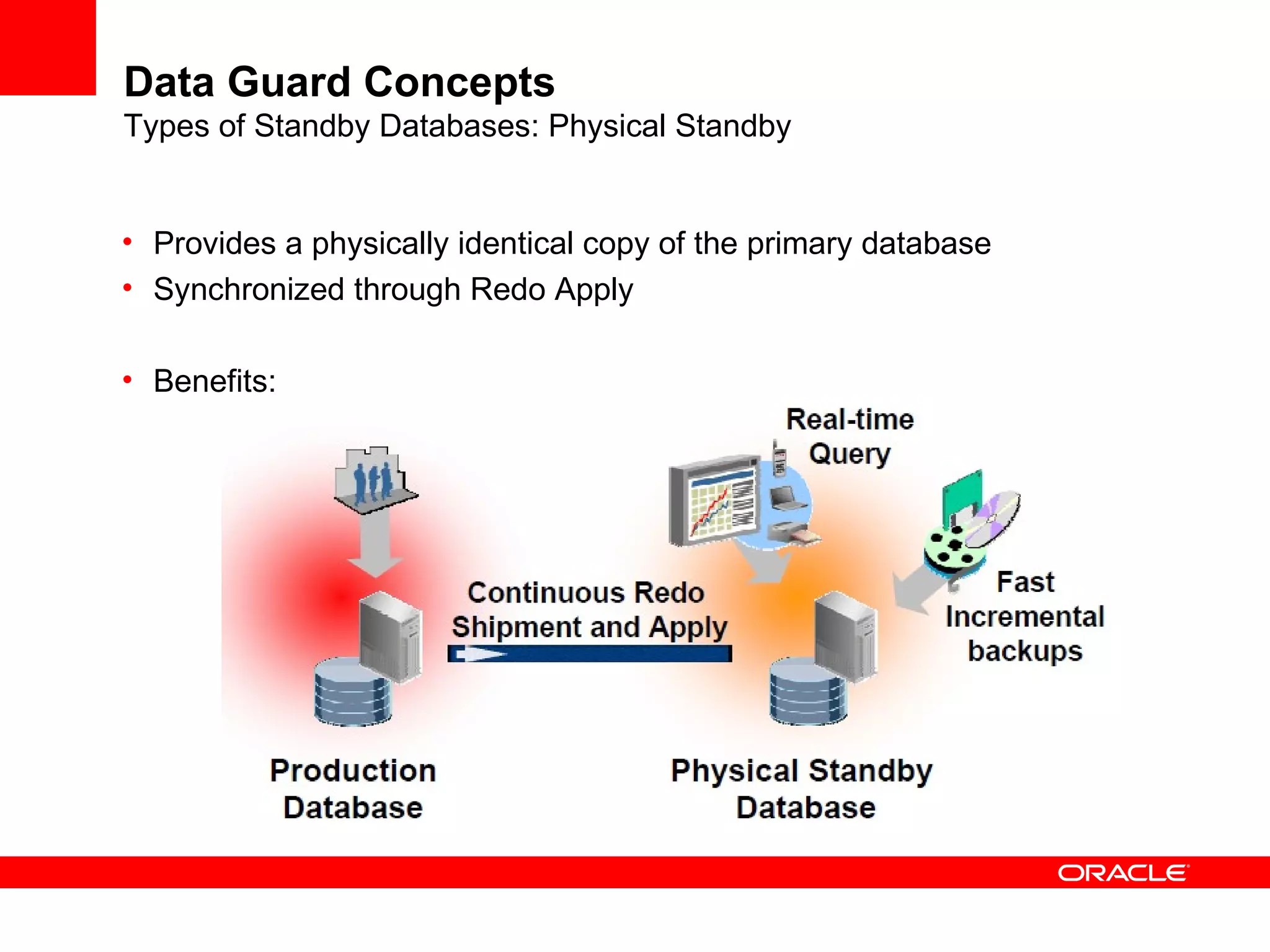 Data Guard Concepts
Types of Standby Databases: Physical Standby

• Provides a physically identical copy of the primary database
• Synchronized through Redo Apply

• Benefits:

Real-time Query

Continuous Redo Shipment and Apply

Fast Incremental backups

Production Database

Physical Standby Database

ORACLE